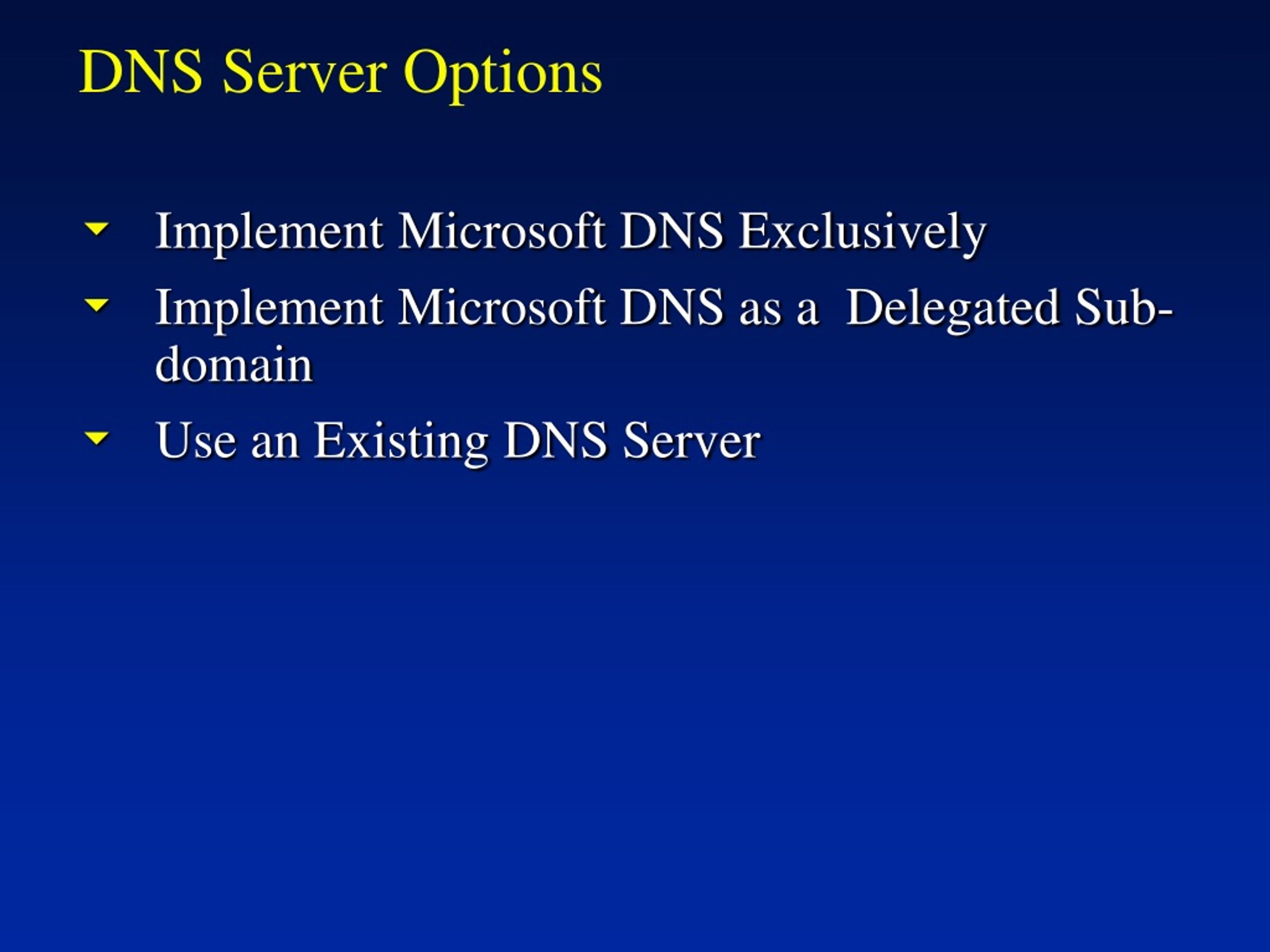 DNS Server Options

Implement Microsoft DNS Exclusively

Implement Microsoft DNS as a Delegated Sub-domain

Use an Existing DNS Server